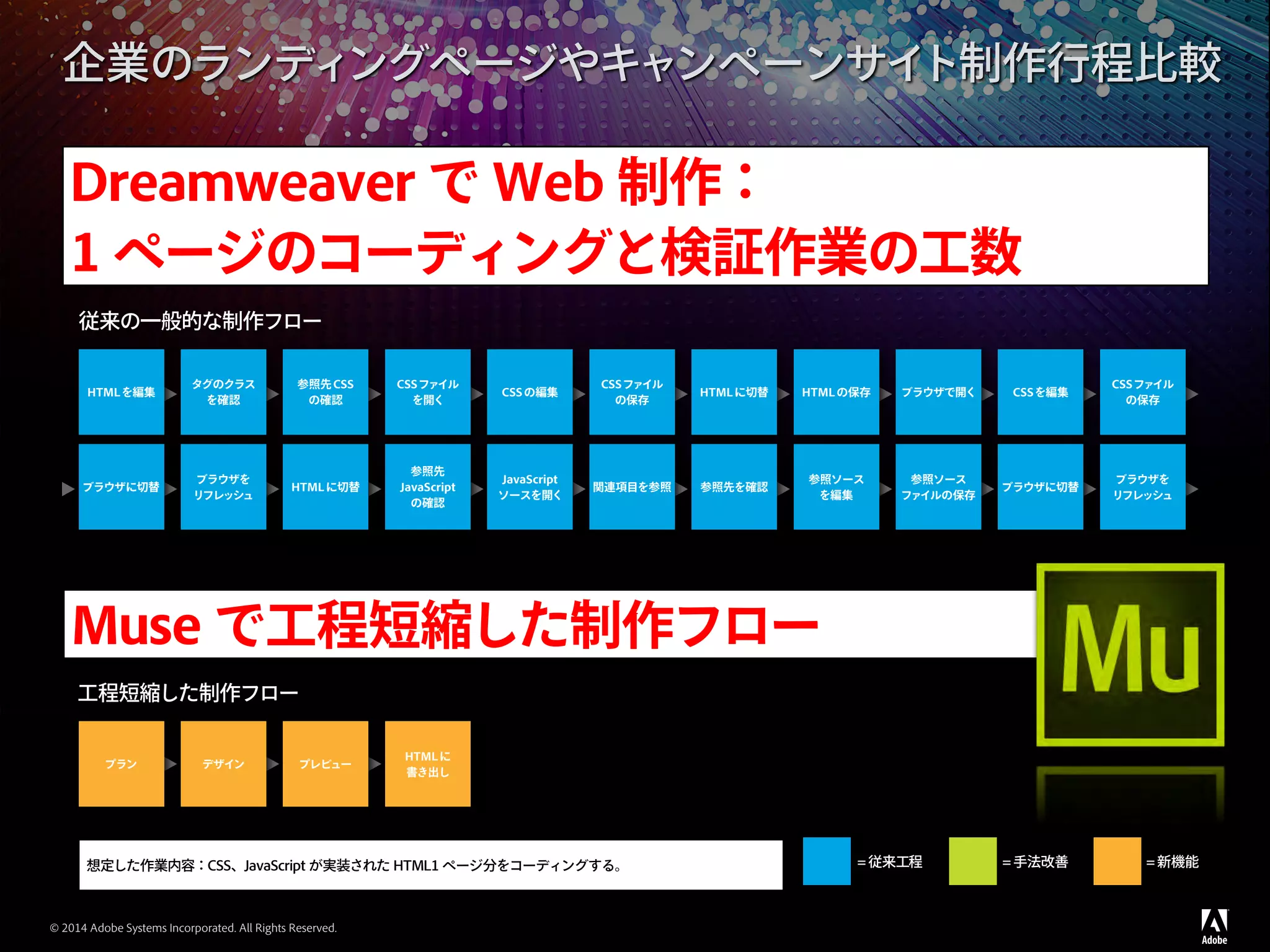 企業のランディングページやキャンペーンサイト制作行程比較

Dreamweaver で Web 制作：
1 ページのコーディングと検証作業の工数

従来の一般的な制作フロー

HTML を編集
タグのクラスを確認
参照先 CSS の確認
CSS ファイルを開く
CSS の編集
CSS ファイルの保存
HTML に切替
HTML の保存
ブラウザで開く
CSS を編集
CSS ファイルの保存
ブラウザに切替
ブラウザをリフレッシュ
HTML に切替
参照先 JavaScript の確認
JavaScript ソースを開く
関連項目を参照
参照先を確認
参照ソースを編集
参照ソースファイルの保存
ブラウザに切替
ブラウザをリフレッシュ

Muse で工程短縮した制作フロー

Mu

工程短縮した制作フロー

プラン
デザイン
プレビュー
HTML に書き出し

想定した作業内容：CSS、JavaScript が実装された HTML1 ページ分をコーディングする。

＝従来工程
＝手法改善
＝新機能

© 2014 Adobe Systems Incorporated. All Rights Reserved.

Adobe